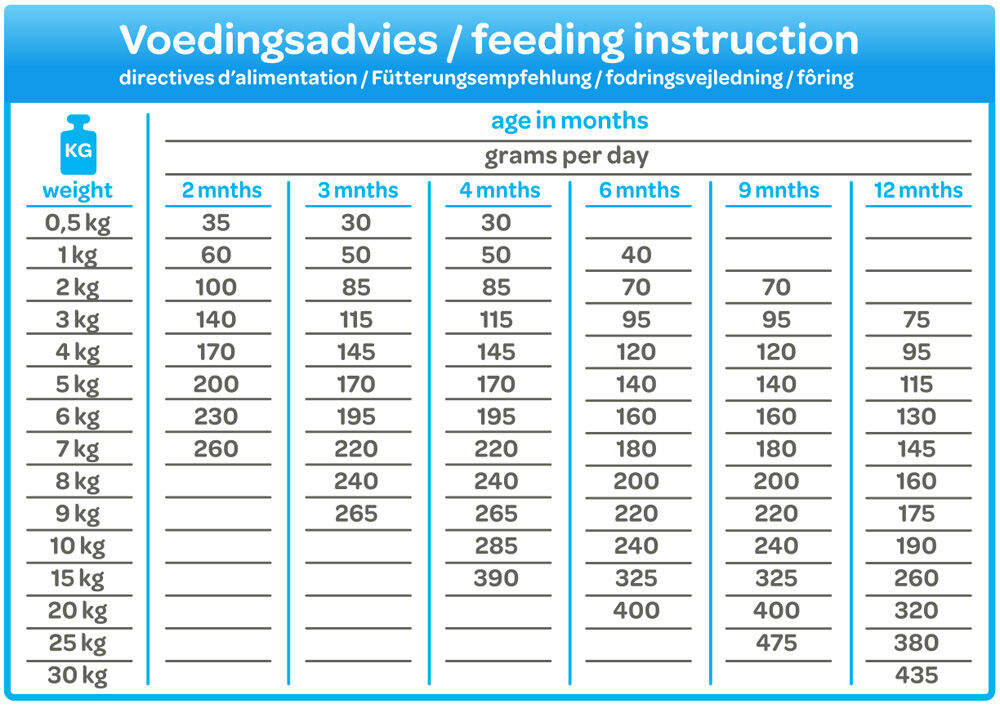 Voedingsadvies / feeding instruction
directives d'alimentation / Fütterungsempfehlung / fodringsvejledning / fôring

KG

age in months
grams per day

| weight | 2 mnths | 3 mnths | 4 mnths | 6 mnths | 9 mnths | 12 mnths |
|---|---|---|---|---|---|---|
| 0,5 kg | 35 | 30 | 30 | | | |
| 1 kg | 60 | 50 | 50 | 40 | | |
| 2 kg | 100 | 85 | 85 | 70 | 70 | |
| 3 kg | 140 | 115 | 115 | 95 | 95 | 75 |
| 4 kg | 170 | 145 | 145 | 120 | 120 | 95 |
| 5 kg | 200 | 170 | 170 | 140 | 140 | 115 |
| 6 kg | 230 | 195 | 195 | 160 | 160 | 130 |
| 7 kg | 260 | 220 | 220 | 180 | 180 | 145 |
| 8 kg | | 240 | 240 | 200 | 200 | 160 |
| 9 kg | | 265 | 265 | 220 | 220 | 175 |
| 10 kg | | | 285 | 240 | 240 | 190 |
| 15 kg | | | 390 | 325 | 325 | 260 |
| 20 kg | | | | 400 | 400 | 320 |
| 25 kg | | | | | 475 | 380 |
| 30 kg | | | | | | 435 |